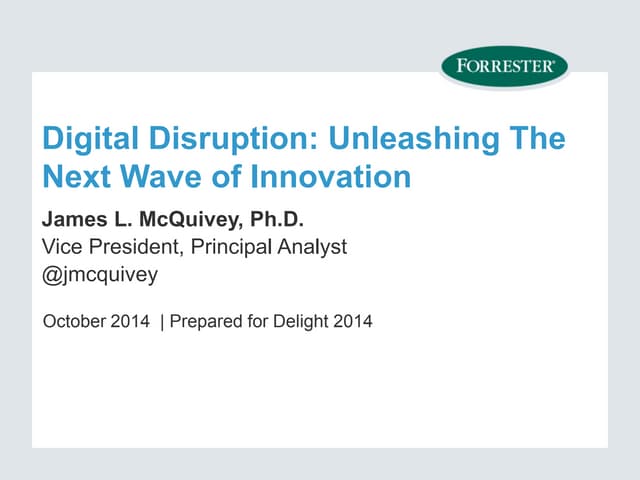 FORRESTER®

Digital Disruption: Unleashing The Next Wave of Innovation

James L. McQuivey, Ph.D.
Vice President, Principal Analyst
@jmcquivey

October 2014 | Prepared for Delight 2014